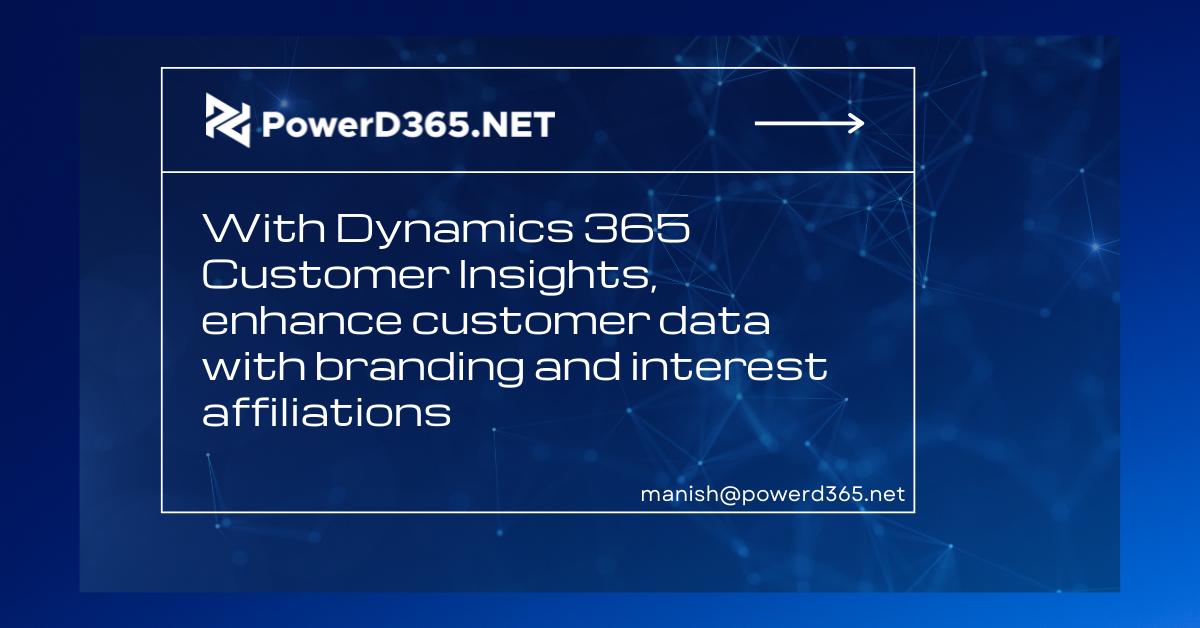 PowerD365.NET

With Dynamics 365 Customer Insights, enhance customer data with branding and interest affiliations

manish@powerd365.net